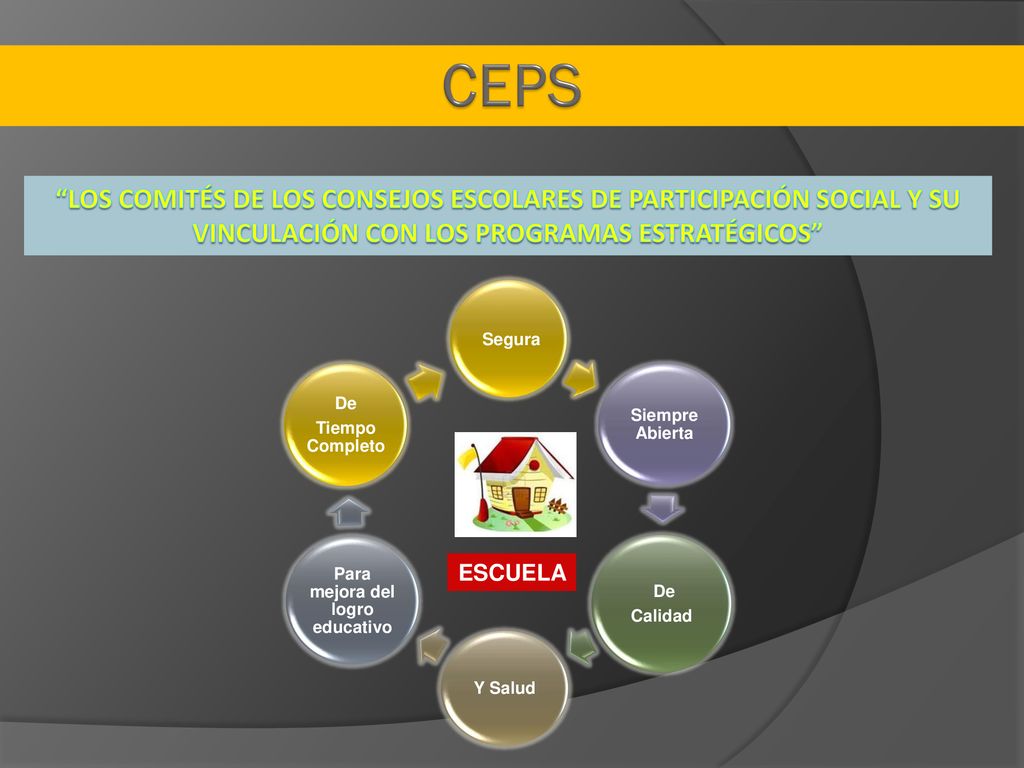 CEPS

“LOS COMITÉS DE LOS CONSEJOS ESCOLARES DE PARTICIPACIÓN SOCIAL Y SU VINCULACIÓN CON LOS PROGRAMAS ESTRATÉGICOS”

Segura

Siempre Abierta

De Calidad

Y Salud

Para mejora del logro educativo

De Tiempo Completo

ESCUELA